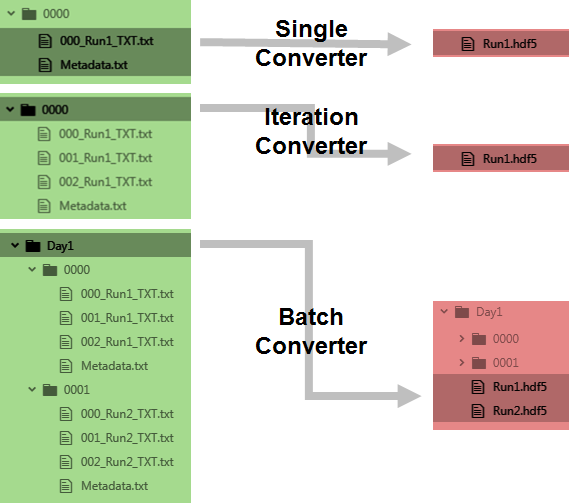 0000
000_Run1_TXT.txt
Metadata.txt

Single Converter

Run1.hdf5

0000
000_Run1_TXT.txt
001_Run1_TXT.txt
002_Run1_TXT.txt
Metadata.txt

Iteration Converter

Run1.hdf5

Day1
0000
000_Run1_TXT.txt
001_Run1_TXT.txt
002_Run1_TXT.txt
Metadata.txt
0001
000_Run2_TXT.txt
001_Run2_TXT.txt
002_Run2_TXT.txt
Metadata.txt

Batch Converter

Day1
0000
0001
Run1.hdf5
Run2.hdf5